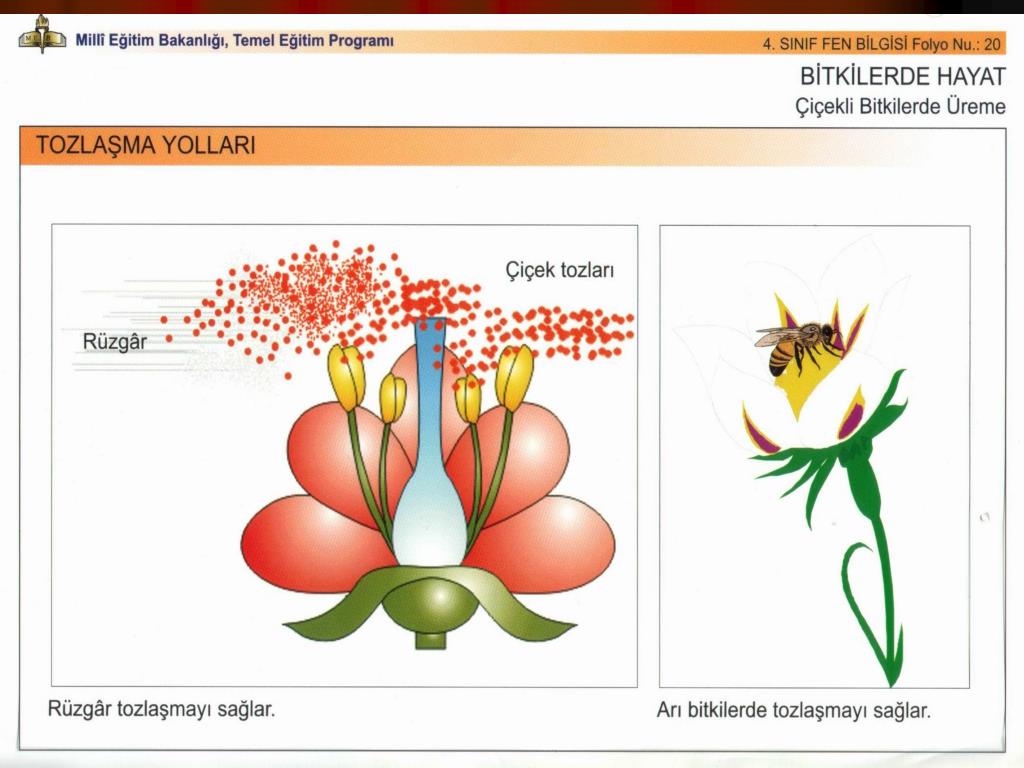 Millî Eğitim Bakanlığı, Temel Eğitim Programı

4. SINIF FEN BİLGİSİ Folyo Nu.: 20

BİTKİLERDE HAYAT
Çiçekli Bitkilerde Üreme

TOZLAŞMA YOLLARI

Çiçek tozları

Rüzgâr

Rüzgâr tozlaşmayı sağlar.

Arı bitkilerde tozlaşmayı sağlar.